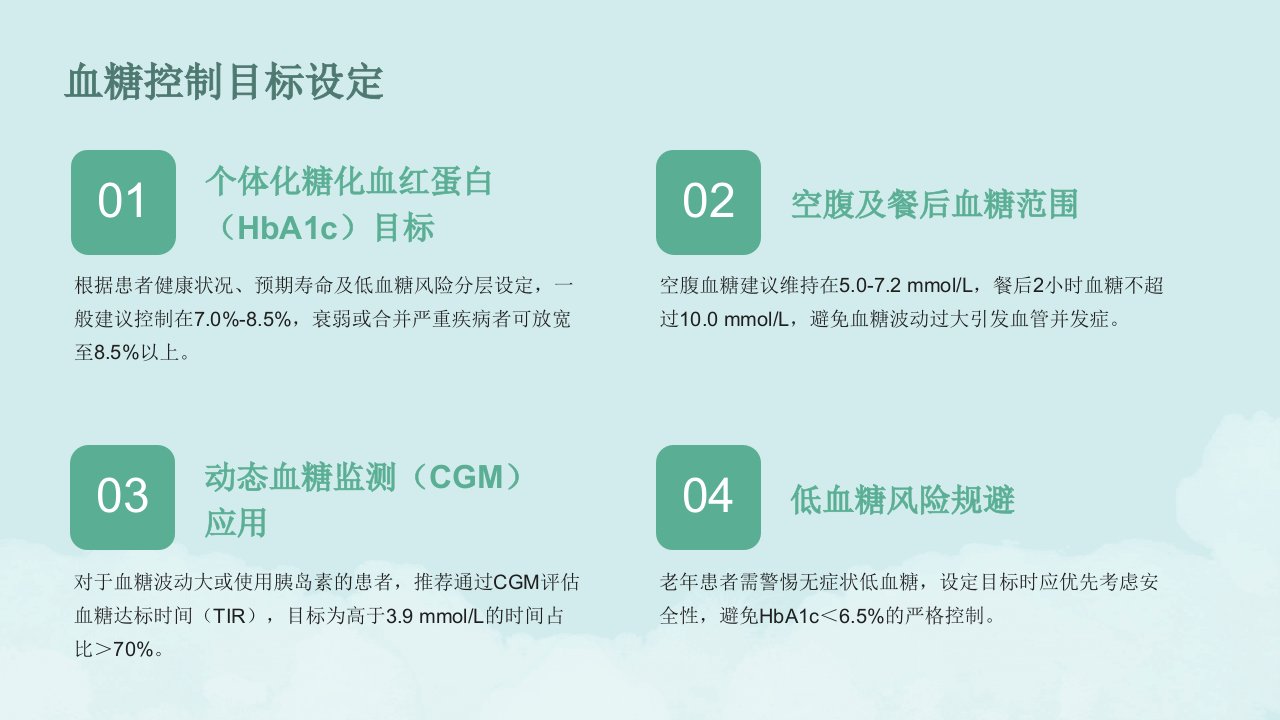 血糖控制目标设定

01

个体化糖化血红蛋白（HbA1c）目标

根据患者健康状况、预期寿命及低血糖风险分层设定，一般建议控制在7.0%-8.5%，衰弱或合并严重疾病者可放宽至8.5%以上。

02

空腹及餐后血糖范围

空腹血糖建议维持在5.0-7.2 mmol/L，餐后2小时血糖不超过10.0 mmol/L，避免血糖波动过大引发血管并发症。

03

动态血糖监测（CGM）应用

对于血糖波动大或使用胰岛素的患者，推荐通过CGM评估血糖达标时间（TIR），目标为高于3.9 mmol/L的时间占比＞70%。

04

低血糖风险规避

老年患者需警惕无症状低血糖，设定目标时应优先考虑安全性，避免HbA1c＜6.5%的严格控制。